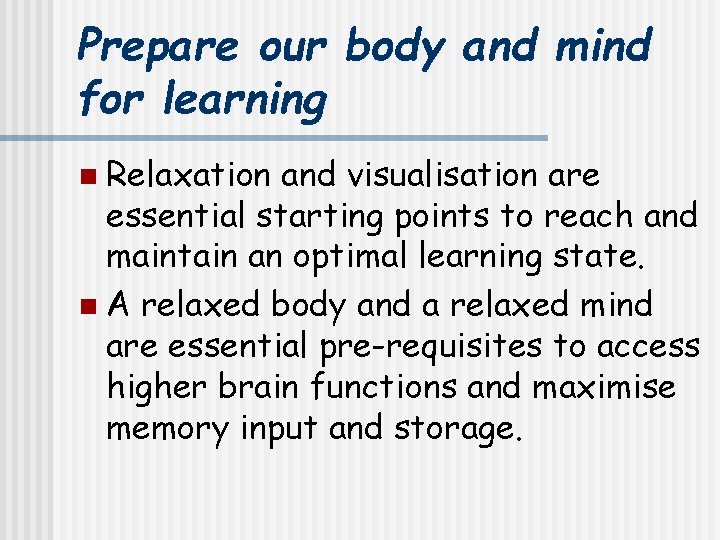 Prepare our body and mind for learning

Relaxation and visualisation are essential starting points to reach and maintain an optimal learning state.

A relaxed body and a relaxed mind are essential pre-requisites to access higher brain functions and maximise memory input and storage.